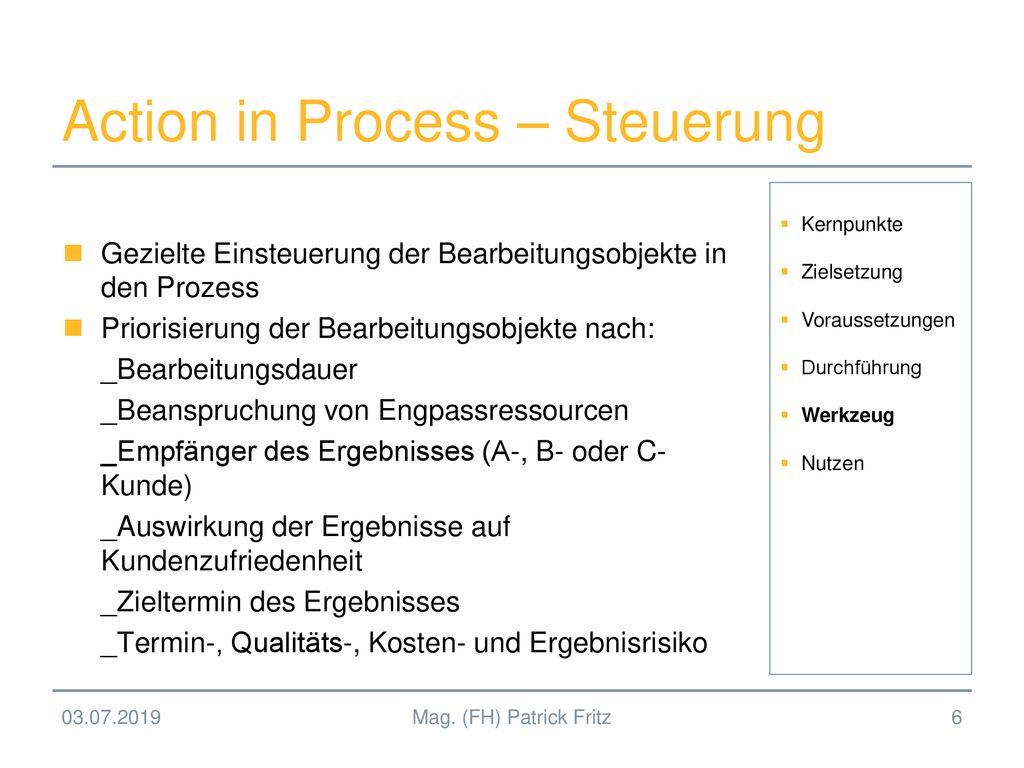 Action in Process – Steuerung

Gezielte Einsteuerung der Bearbeitungsobjekte in den Prozess

Priorisierung der Bearbeitungsobjekte nach:

_Bearbeitungsdauer

_Beanspruchung von Engpassressourcen

_Empfänger des Ergebnisses (A-, B- oder C-Kunde)

_Auswirkung der Ergebnisse auf Kundenzufriedenheit

_Zieltermin des Ergebnisses

_Termin-, Qualitäts-, Kosten- und Ergebnisrisiko

Kernpunkte

Zielsetzung

Voraussetzungen

Durchführung

Werkzeug

Nutzen

03.07.2019

Mag. (FH) Patrick Fritz

6